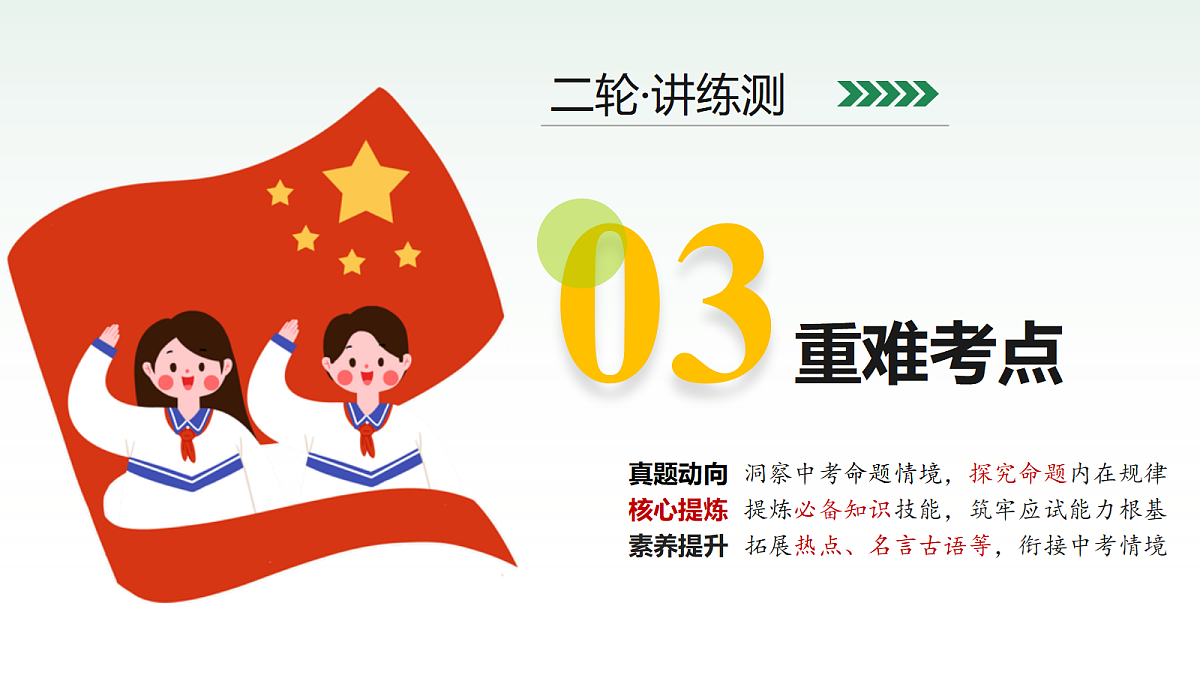 二轮·讲练测

03 重难考点

真题动向 洞察中考命题情境，探究命题内在规律
核心提炼 提炼必备知识技能，筑牢应试能力根基
素养提升 拓展热点、名言古语等，衔接中考情境